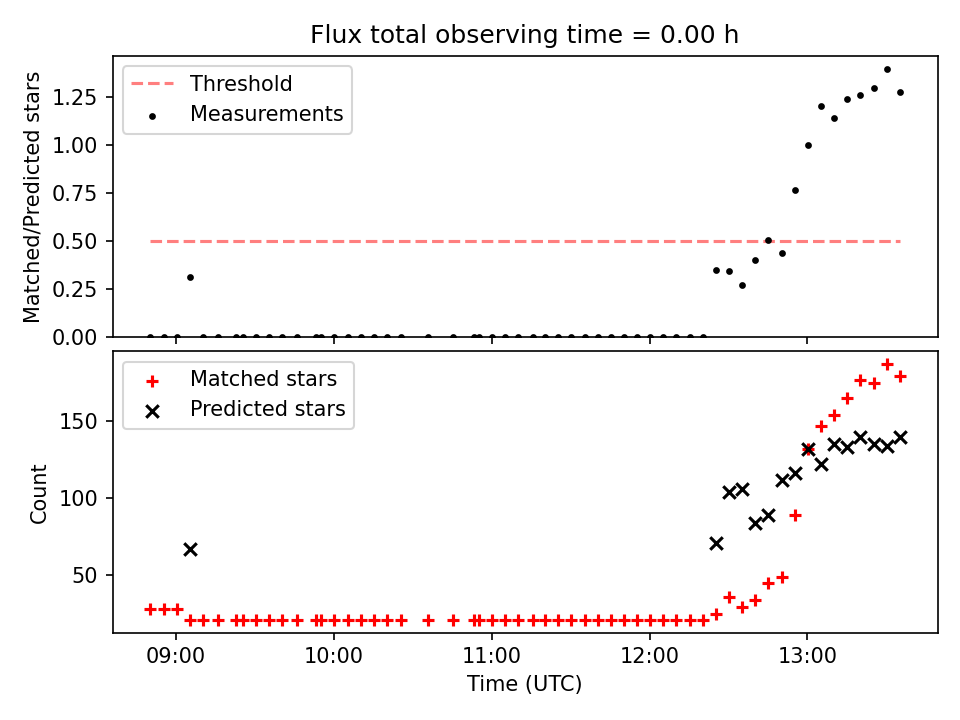 Flux total observing time = 0.00 h

Threshold
Measurements

Matched/Predicted stars

1.25
1.00
0.75
0.50
0.25
0.00

Matched stars
Predicted stars

Count

150
100
50

09:00
10:00
11:00
12:00
13:00

Time (UTC)